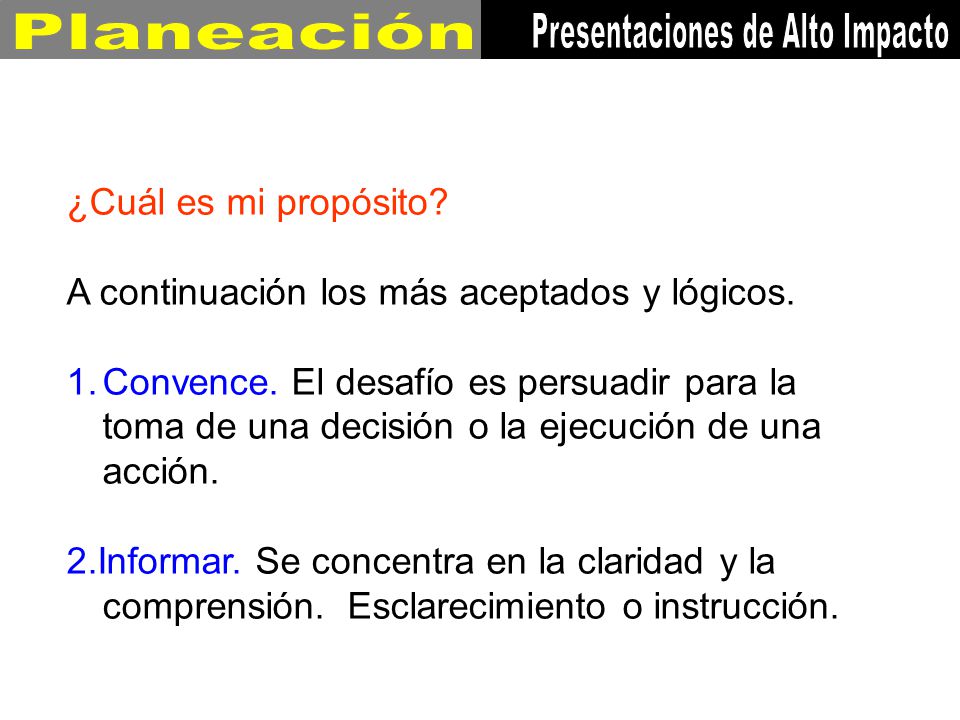 Planeación

Presentaciones de Alto Impacto

¿Cuál es mi propósito?

A continuación los más aceptados y lógicos.

1. Convence. El desafío es persuadir para la toma de una decisión o la ejecución de una acción.

2.Informar. Se concentra en la claridad y la comprensión. Esclarecimiento o instrucción.